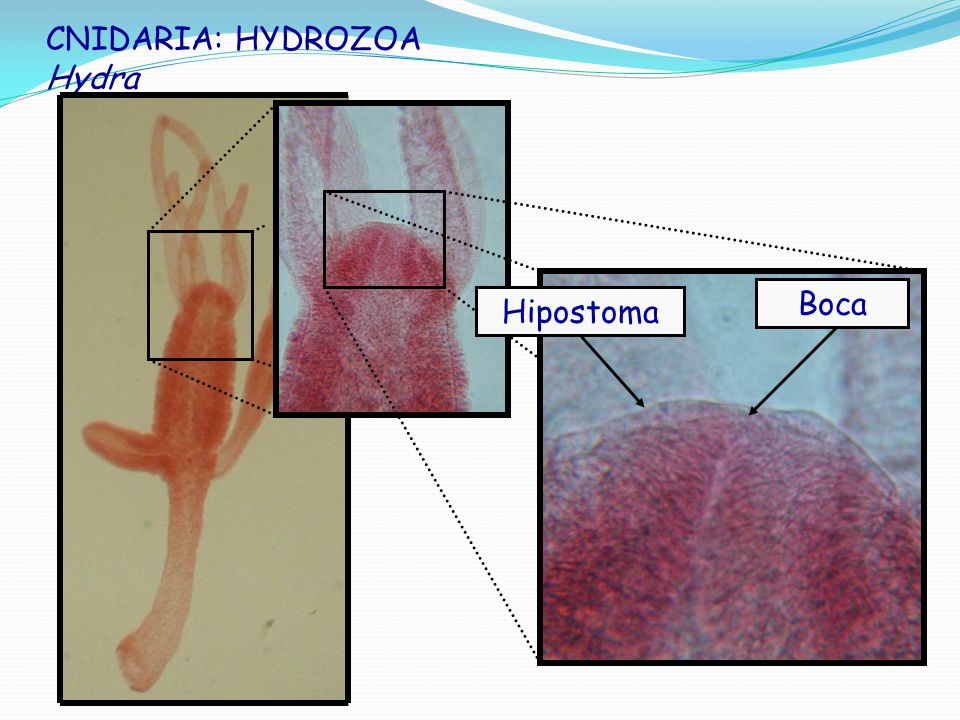 CNIDARIA: HYDROZOA
Hydra

Hipostoma

Boca